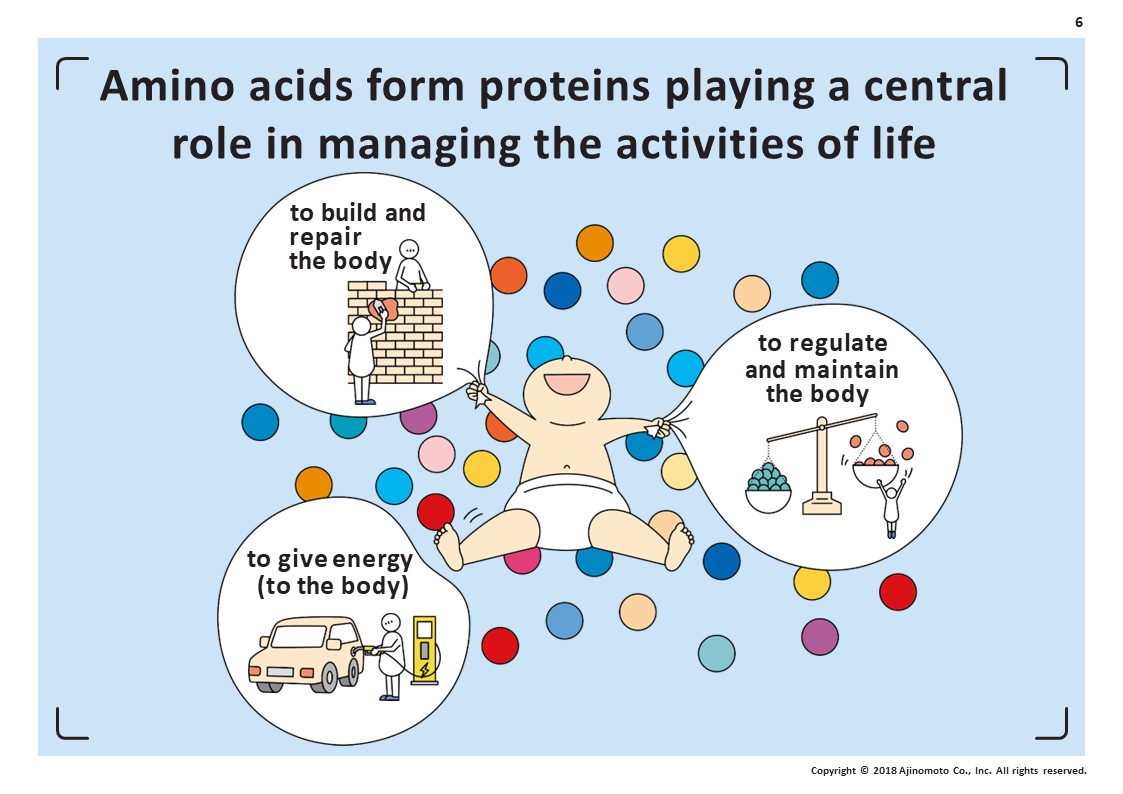 6

Amino acids form proteins playing a central role in managing the activities of life

to build and repair the body

to regulate and maintain the body

to give energy (to the body)

Copyright © 2018 Ajinomoto Co., Inc. All rights reserved.